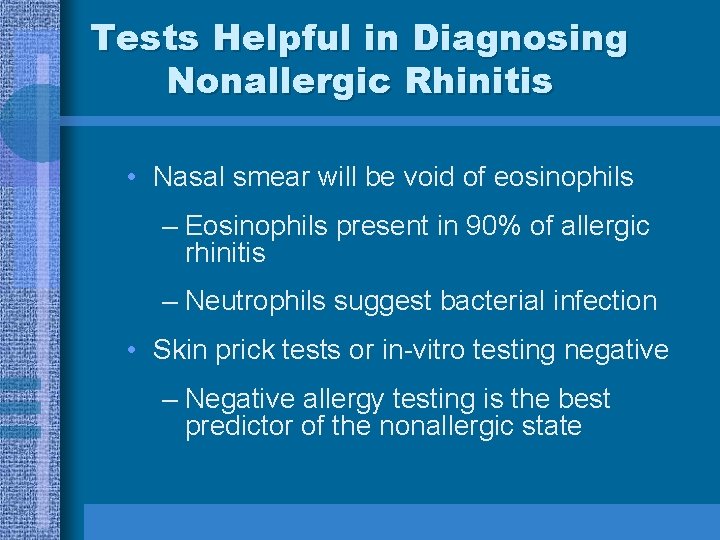 Tests Helpful in Diagnosing Nonallergic Rhinitis

• Nasal smear will be void of eosinophils

– Eosinophils present in 90% of allergic rhinitis

– Neutrophils suggest bacterial infection

• Skin prick tests or in-vitro testing negative

– Negative allergy testing is the best predictor of the nonallergic state